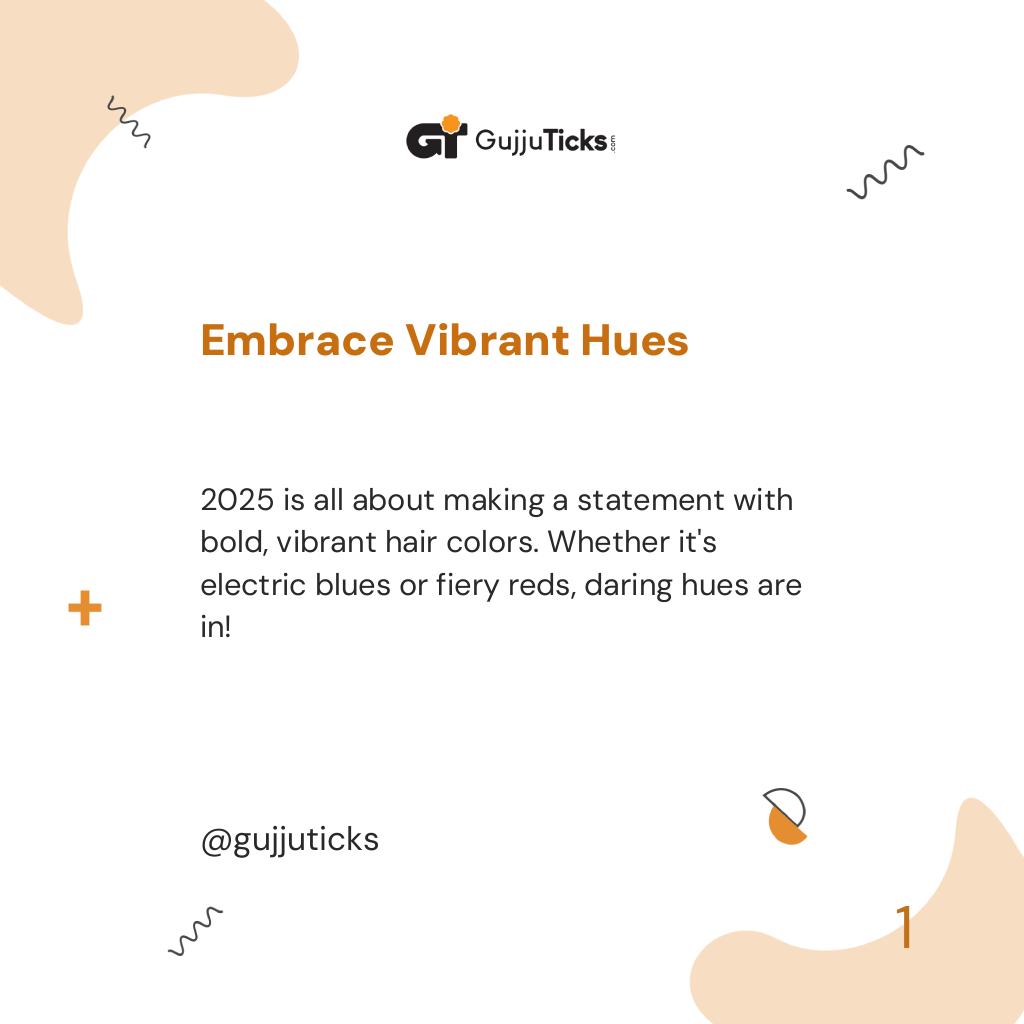 GT GujjuTicks.com

Embrace Vibrant Hues

2025 is all about making a statement with bold, vibrant hair colors. Whether it's electric blues or fiery reds, daring hues are in!

@gujjuticks

1